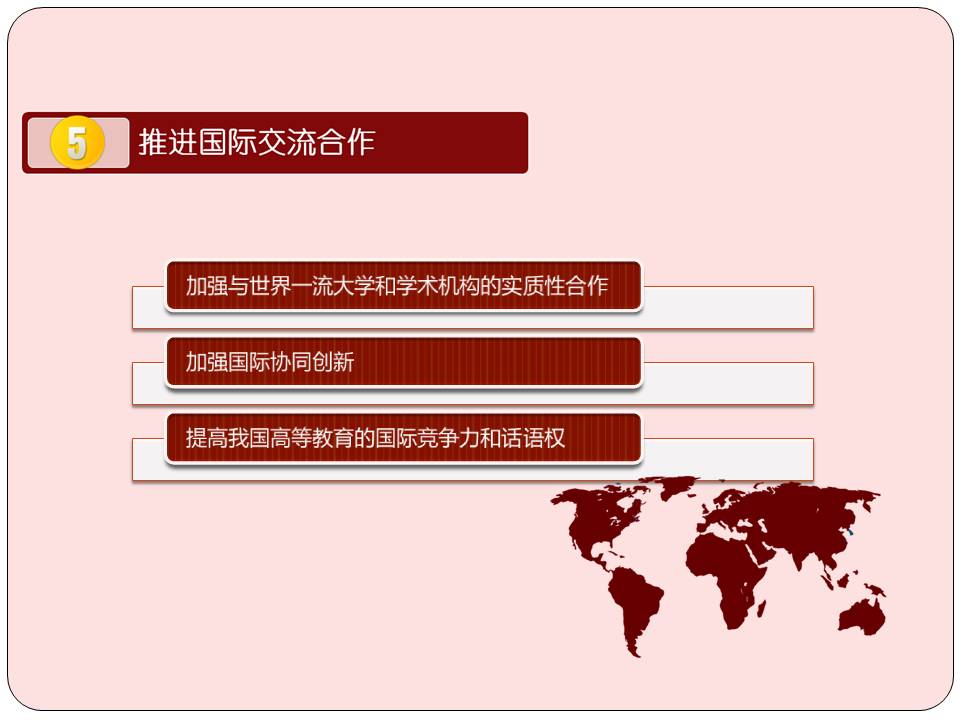 5 推进国际交流合作

加强与世界一流大学和学术机构的实质性合作

加强国际协同创新

提高我国高等教育的国际竞争力和话语权